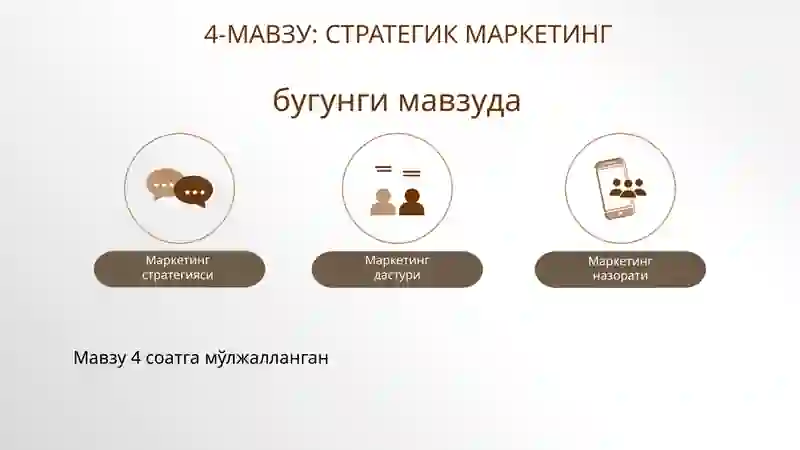 4-МАВЗУ: СТРАТЕГИК МАРКЕТИНГ

бугунги мавзуда

Маркетинг стратегияси

Маркетинг дастури

Маркетинг назорати

Мавзу 4 соатга мўлжалланган